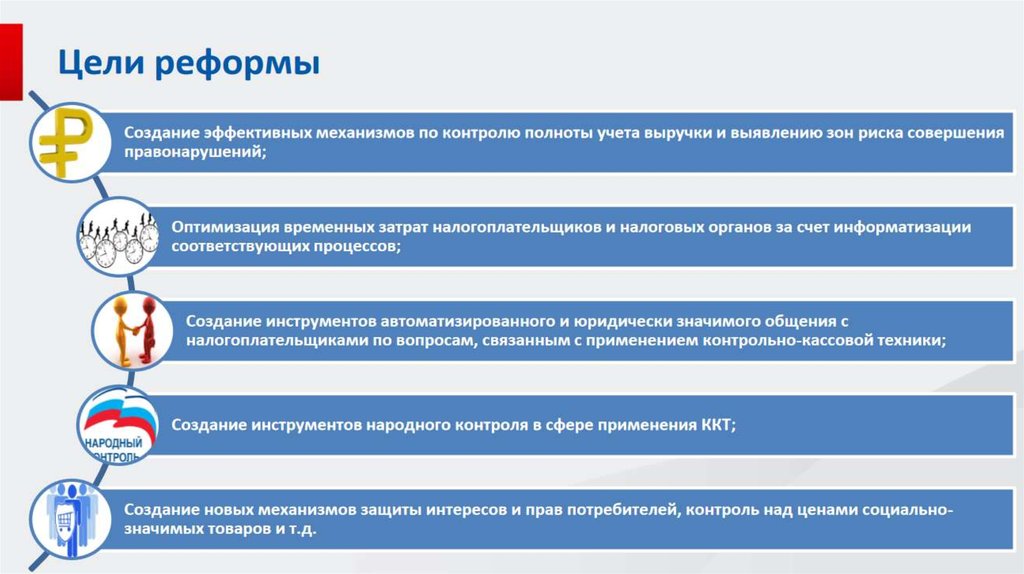 Цели реформы

Создание эффективных механизмов по контролю полноты учета выручки и выявлению зон риска совершения правонарушений;

Оптимизация временных затрат налогоплательщиков и налоговых органов за счет информатизации соответствующих процессов;

Создание инструментов автоматизированного и юридически значимого общения с налогоплательщиками по вопросам, связанным с применением контрольно-кассовой техники;

НАРОДНЫЙ КОНТРОЛЬ

Создание инструментов народного контроля в сфере применения ККТ;

Создание новых механизмов защиты интересов и прав потребителей, контроль над ценами социально-значимых товаров и т.д.